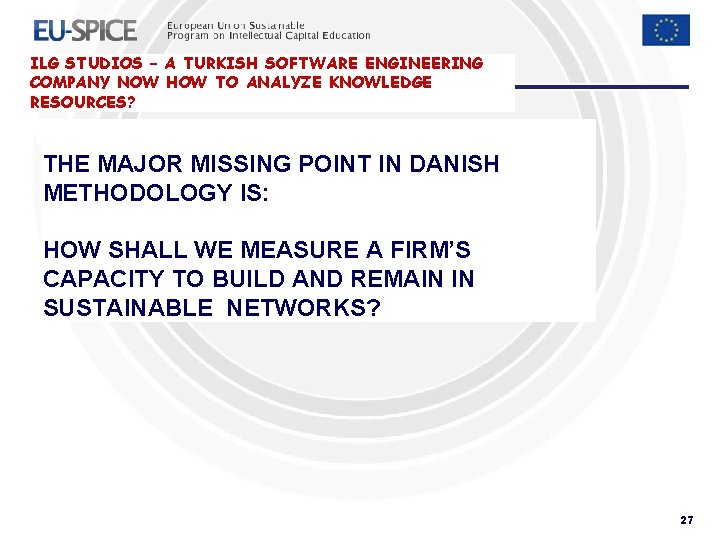 EU-SPICE

European Union Sustainable
Program on Intellectual Capital Education

ILG STUDIOS - A TURKISH SOFTWARE ENGINEERING COMPANY NOW HOW TO ANALYZE KNOWLEDGE RESOURCES?

THE MAJOR MISSING POINT IN DANISH METHODOLOGY IS:

HOW SHALL WE MEASURE A FIRM'S CAPACITY TO BUILD AND REMAIN IN SUSTAINABLE NETWORKS?

27